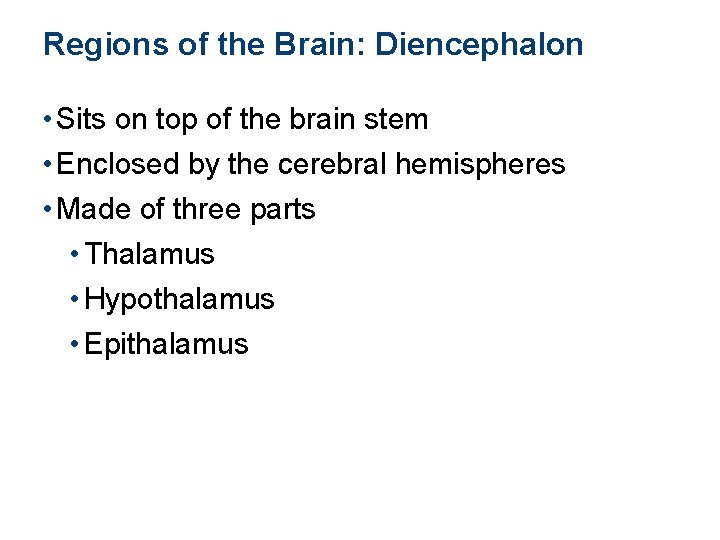 Regions of the Brain: Diencephalon

• Sits on top of the brain stem
• Enclosed by the cerebral hemispheres
• Made of three parts
  • Thalamus
  • Hypothalamus
  • Epithalamus